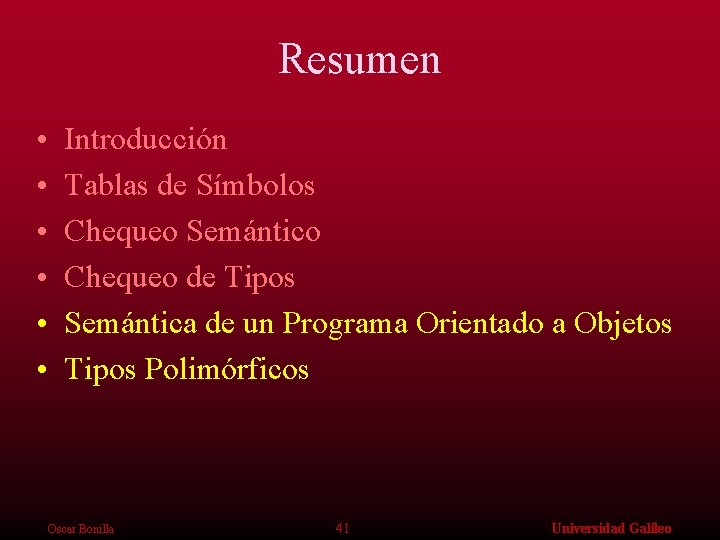 Resumen

• Introducción
• Tablas de Símbolos
• Chequeo Semántico
• Chequeo de Tipos
• Semántica de un Programa Orientado a Objetos
• Tipos Polimórficos

Oscar Bonilla

41

Universidad Galileo